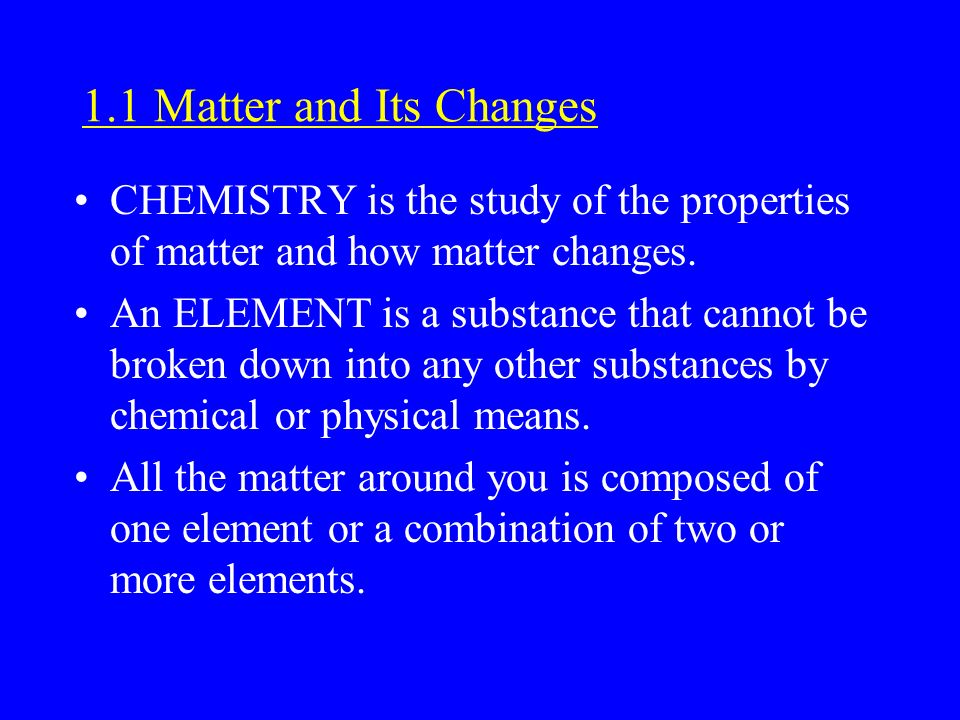 1.1 Matter and Its Changes

• CHEMISTRY is the study of the properties of matter and how matter changes.

• An ELEMENT is a substance that cannot be broken down into any other substances by chemical or physical means.

• All the matter around you is composed of one element or a combination of two or more elements.